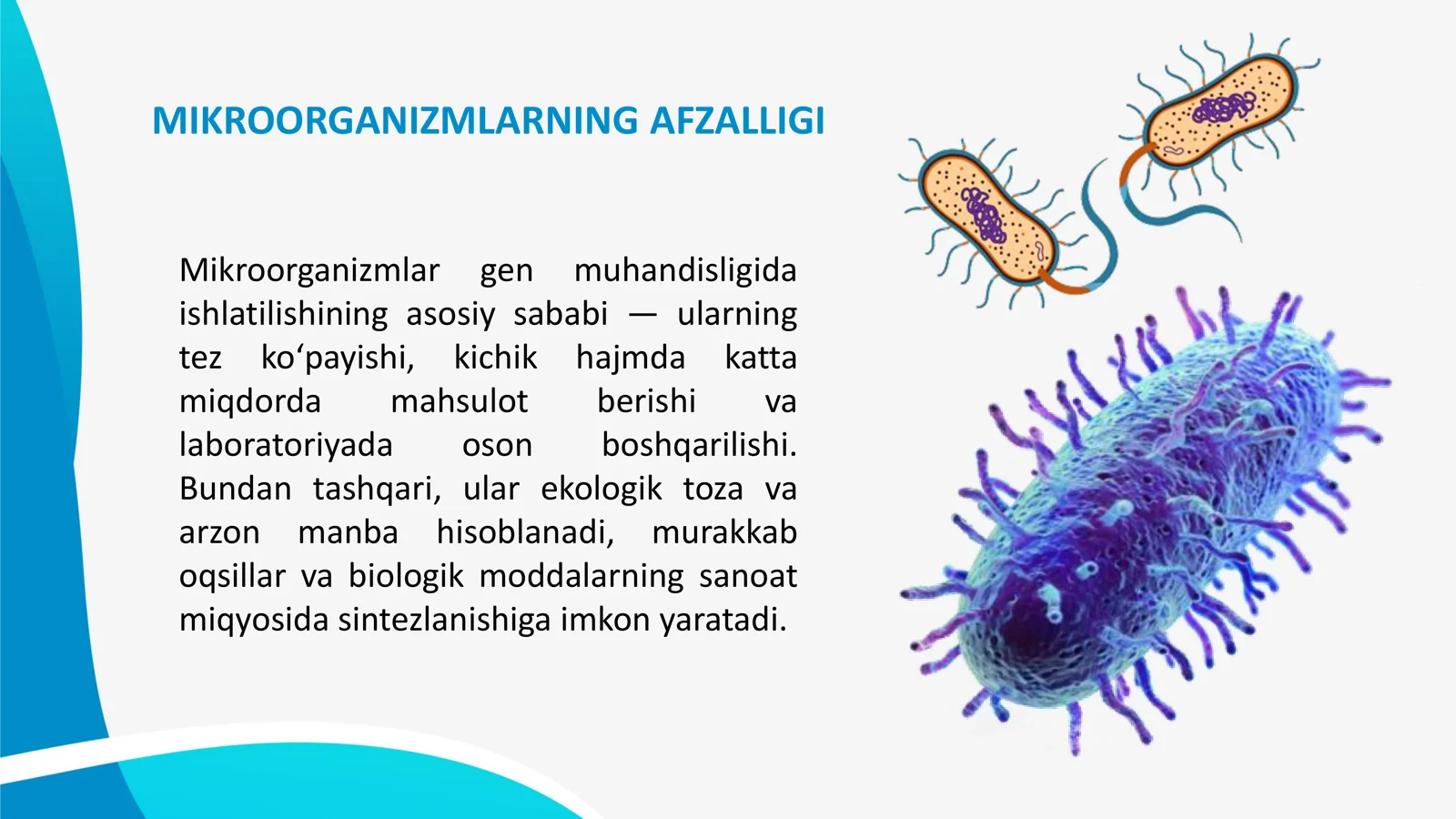 MIKROORGANIZMLARNING AFZALLIGI

Mikroorganizmlar gen muhandisligida ishlatilishining asosiy sababi — ularning tez ko‘payishi, kichik hajmda katta miqdorda mahsulot berishi va laboratoriyada oson boshqarilishi. Bundan tashqari, ular ekologik toza va arzon manba hisoblanadi, murakkab oqsillar va biologik moddalarning sanoat miqyosida sintezlanishiga imkon yaratadi.